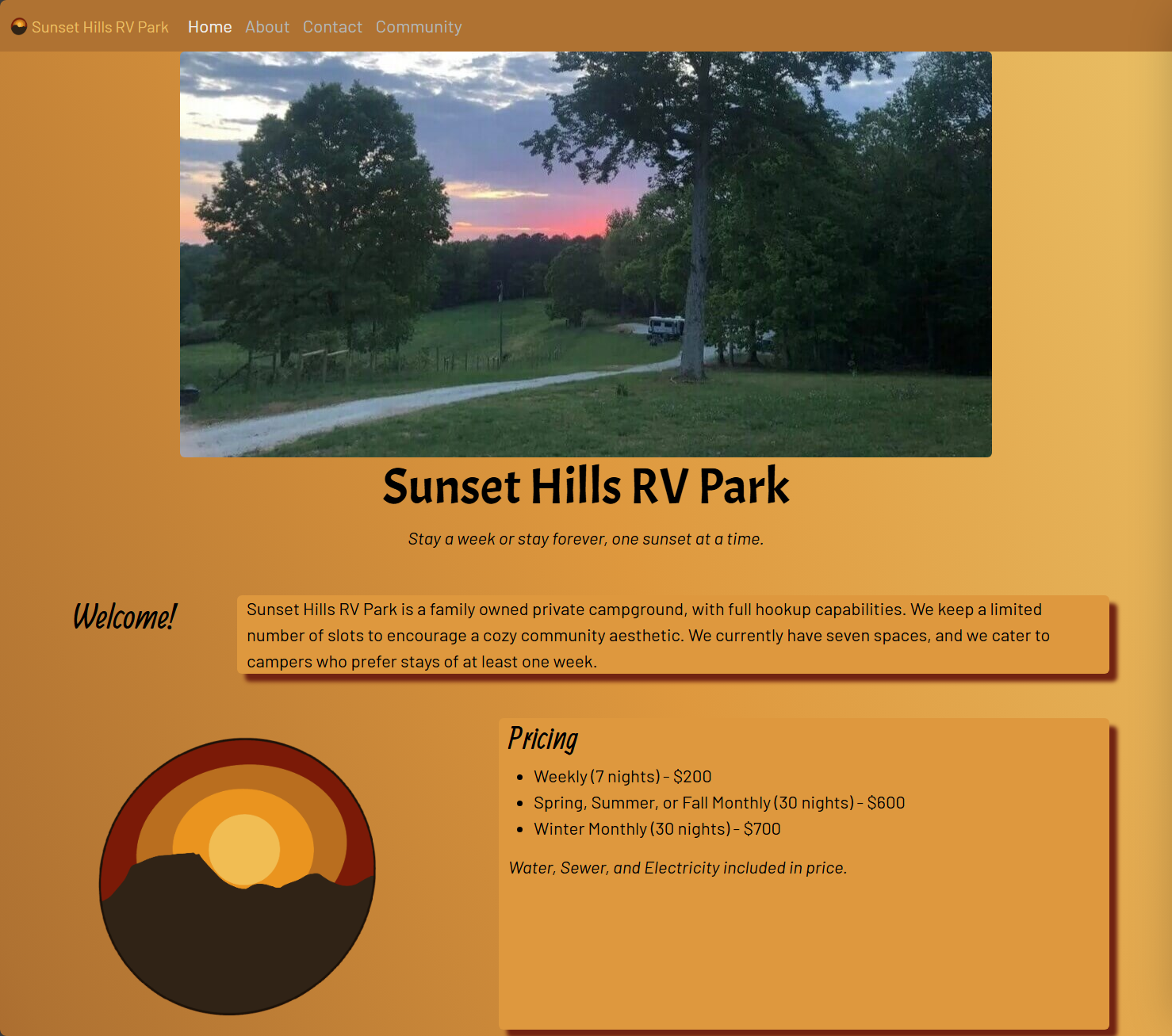 Sunset Hills RV Park Home About Contact Community

Sunset Hills RV Park

Stay a week or stay forever, one sunset at a time.

Welcome!

Sunset Hills RV Park is a family owned private campground, with full hookup capabilities. We keep a limited number of slots to encourage a cozy community aesthetic. We currently have seven spaces, and we cater to campers who prefer stays of at least one week.

Pricing

- Weekly (7 nights) - $200
- Spring, Summer, or Fall Monthly (30 nights) - $600
- Winter Monthly (30 nights) - $700

Water, Sewer, and Electricity included in price.